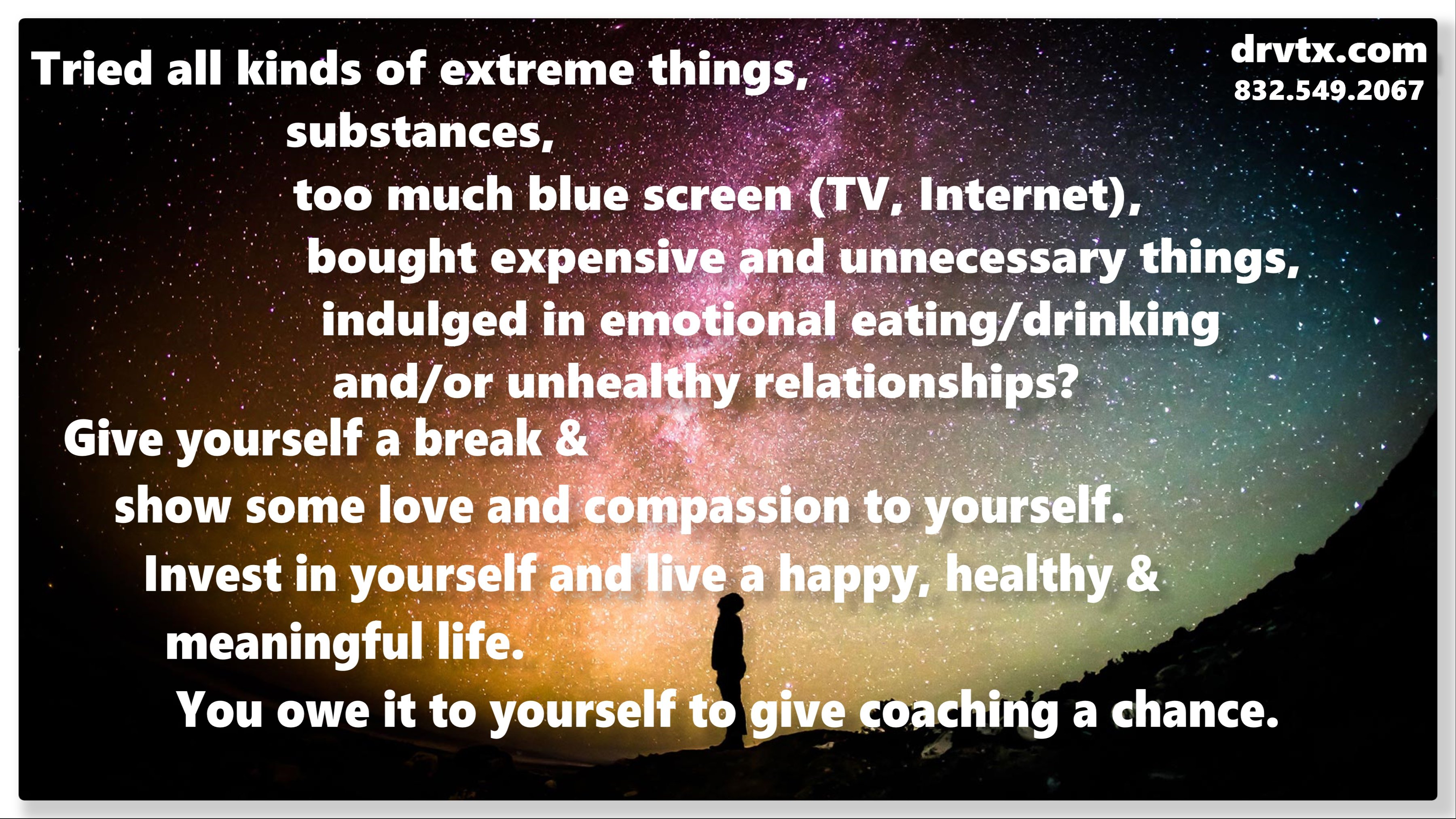 drvtx.com
832.549.2067

Tried all kinds of extreme things,
substances,
too much blue screen (TV, Internet),
bought expensive and unnecessary things,
indulged in emotional eating/drinking
and/or unhealthy relationships?

Give yourself a break &
show some love and compassion to yourself.
Invest in yourself and live a happy, healthy &
meaningful life.
You owe it to yourself to give coaching a chance.